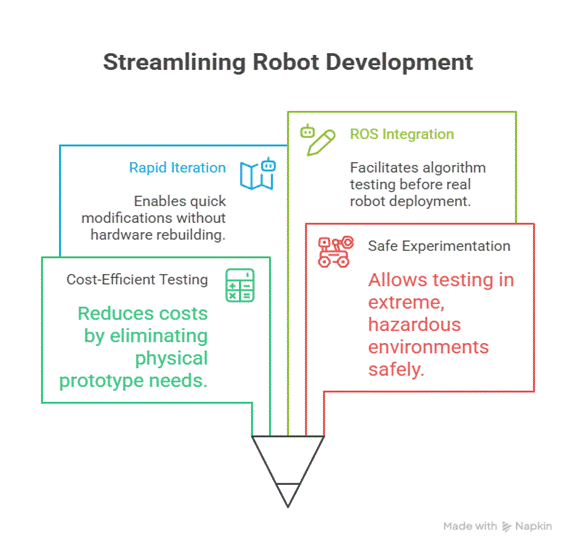 Streamlining Robot Development

Rapid Iteration

Enables quick modifications without hardware rebuilding.

ROS Integration

Facilitates algorithm testing before real robot deployment.

Cost-Efficient Testing

Reduces costs by eliminating physical prototype needs.

Safe Experimentation

Allows testing in extreme, hazardous environments safely.

Made with Napkin